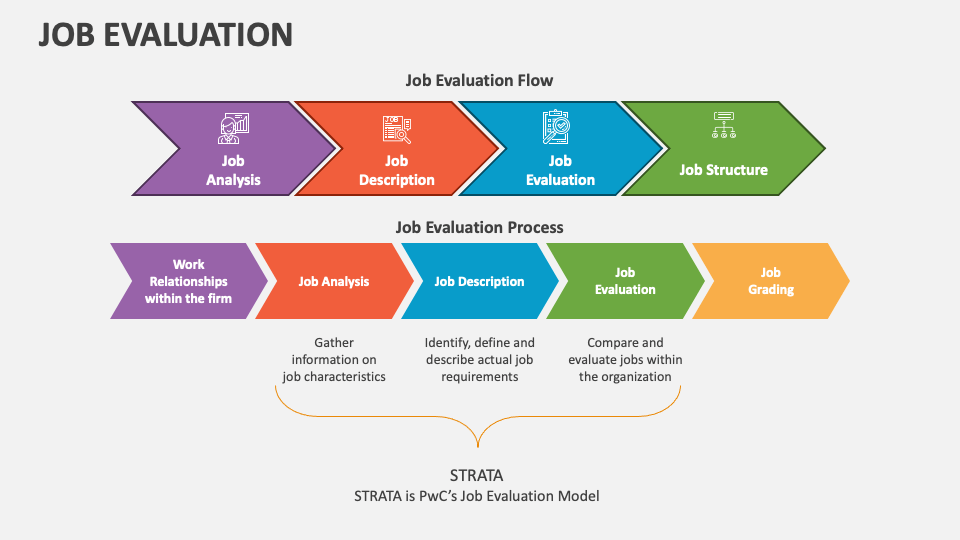 JOB EVALUATION

Job Evaluation Flow

Job Analysis

Job Description

Job Evaluation

Job Structure

Job Evaluation Process

Work Relationships within the firm

Job Analysis

Job Description

Job Evaluation

Job Grading

Gather information on job characteristics

Identify, define and describe actual job requirements

Compare and evaluate jobs within the organization

STRATA
STRATA is PwC's Job Evaluation Model